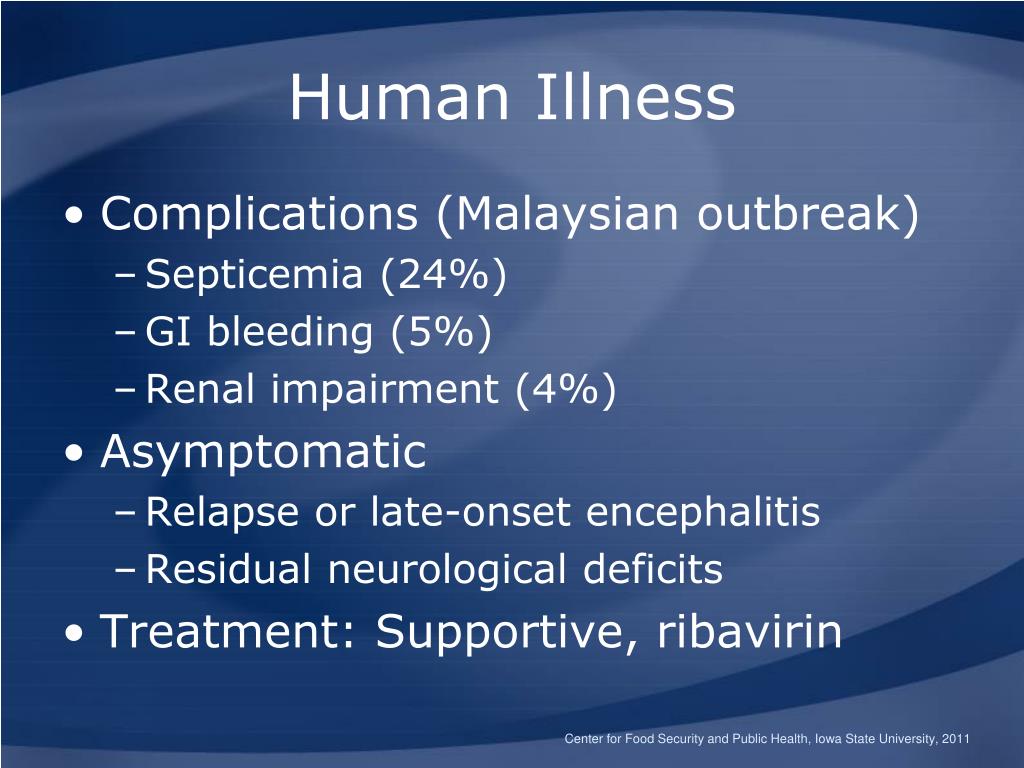 Human Illness

• Complications (Malaysian outbreak)
– Septicemia (24%)
– GI bleeding (5%)
– Renal impairment (4%)
• Asymptomatic
– Relapse or late-onset encephalitis
– Residual neurological deficits
• Treatment: Supportive, ribavirin

Center for Food Security and Public Health, Iowa State University, 2011